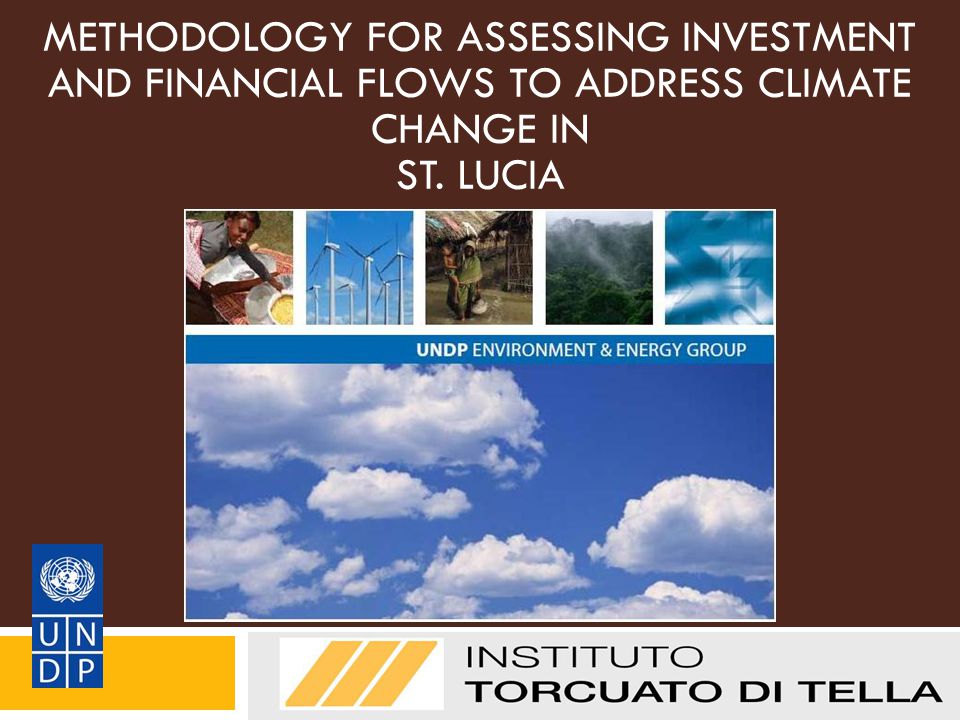 METHODOLOGY FOR ASSESSING INVESTMENT AND FINANCIAL FLOWS TO ADDRESS CLIMATE CHANGE IN
ST. LUCIA

UNDP ENVIRONMENT & ENERGY GROUP

U N
D P

INSTITUTO
TORCUATO DI TELLA